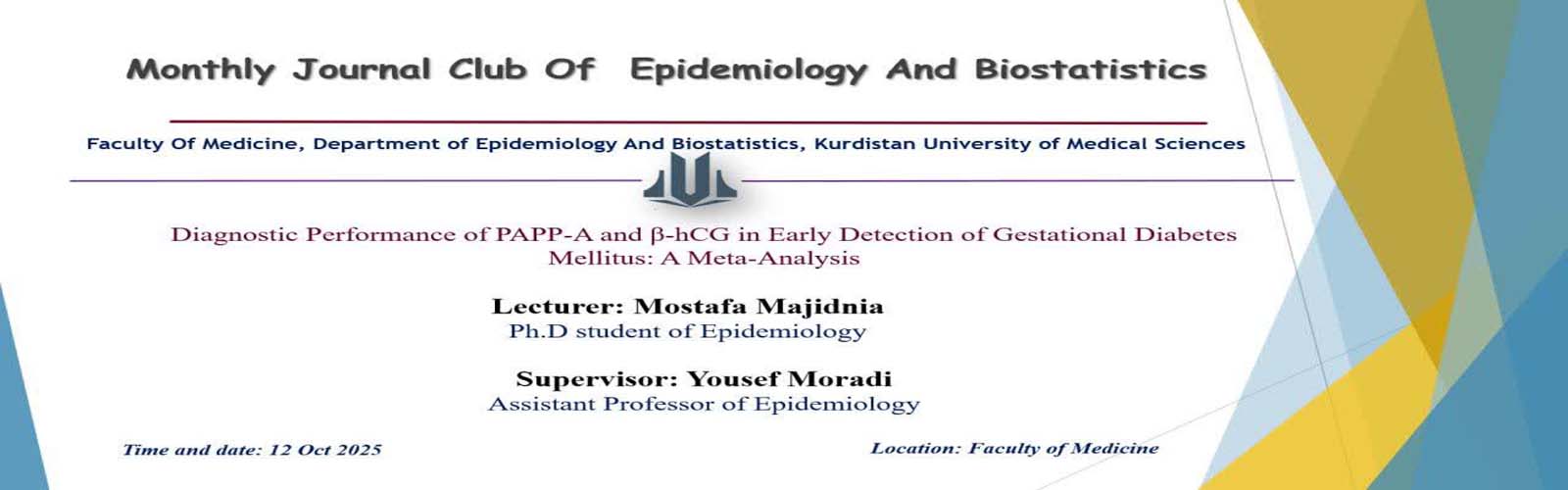 Monthly Journal Club Of Epidemiology And Biostatistics

Faculty Of Medicine, Department of Epidemiology And Biostatistics, Kurdistan University of Medical Sciences

Diagnostic Performance of PAPP-A and β-hCG in Early Detection of Gestational Diabetes Mellitus: A Meta-Analysis

Lecturer: Mostafa Majidnia
Ph.D student of Epidemiology

Supervisor: Yousef Moradi
Assistant Professor of Epidemiology

Time and date: 12 Oct 2025

Location: Faculty of Medicine